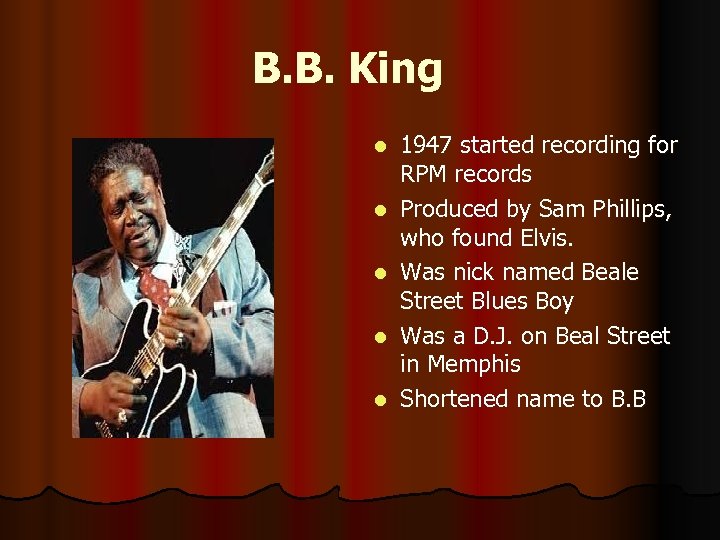 B.B. King

- 1947 started recording for RPM records
- Produced by Sam Phillips, who found Elvis.
- Was nick named Beale Street Blues Boy
- Was a D.J. on Beal Street in Memphis
- Shortened name to B.B